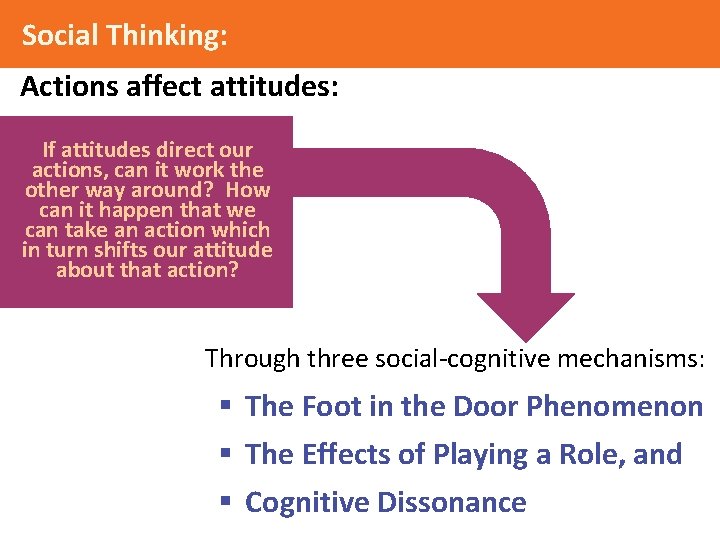 Social Thinking:

Actions affect attitudes:

If attitudes direct our actions, can it work the other way around? How can it happen that we can take an action which in turn shifts our attitude about that action?

Through three social-cognitive mechanisms:

• The Foot in the Door Phenomenon
• The Effects of Playing a Role, and
• Cognitive Dissonance